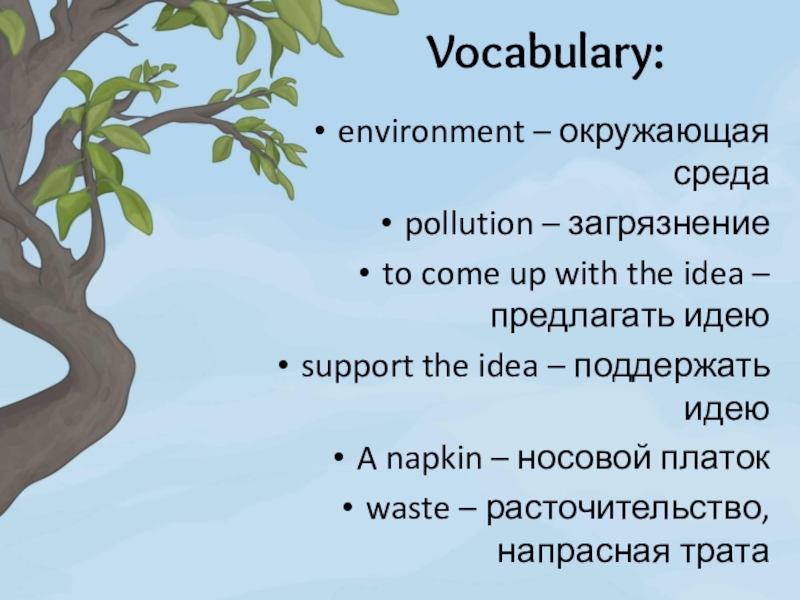 Vocabulary:

• environment – окружающая среда
• pollution – загрязнение
• to come up with the idea – предлагать идею
• support the idea – поддержать идею
• A napkin – носовой платок
• waste – расточительство, напрасная трата